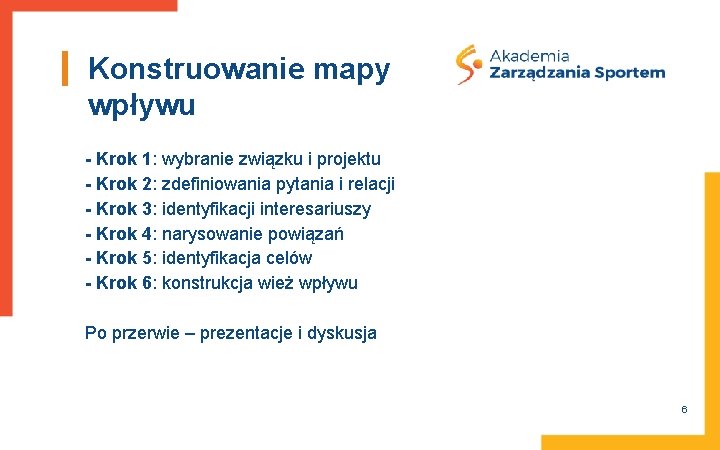 Konstruowanie mapy wpływu

Akademia
Zarządzania Sportem

- Krok 1: wybranie związku i projektu
- Krok 2: zdefiniowania pytania i relacji
- Krok 3: identyfikacji interesariuszy
- Krok 4: narysowanie powiązań
- Krok 5: identyfikacja celów
- Krok 6: konstrukcja wież wpływu

Po przerwie – prezentacje i dyskusja

6